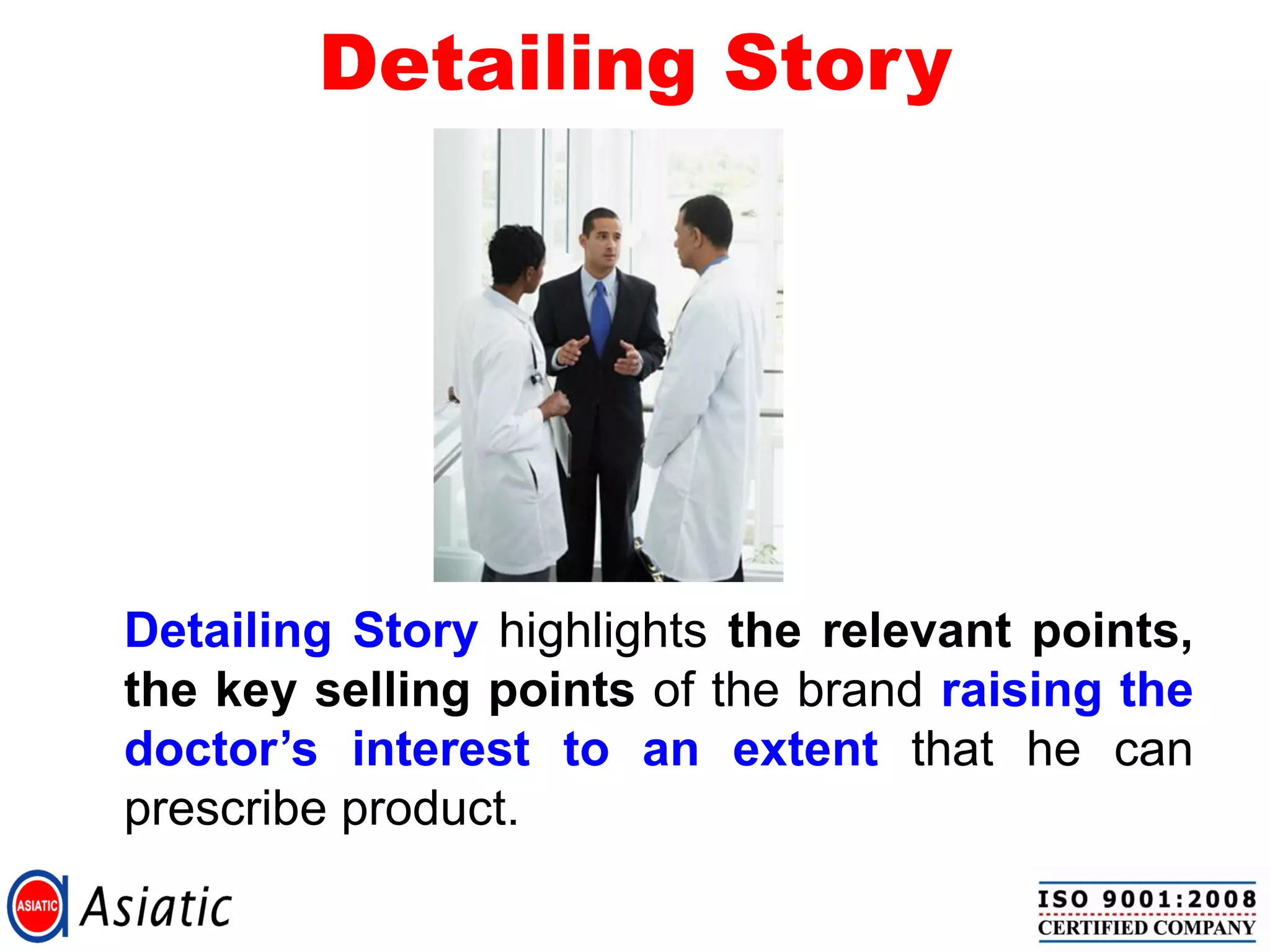 Detailing Story

Detailing Story highlights the relevant points, the key selling points of the brand raising the doctor's interest to an extent that he can prescribe product.

ASIATIC Asiatic

ISO 9001:2008 CERTIFIED COMPANY